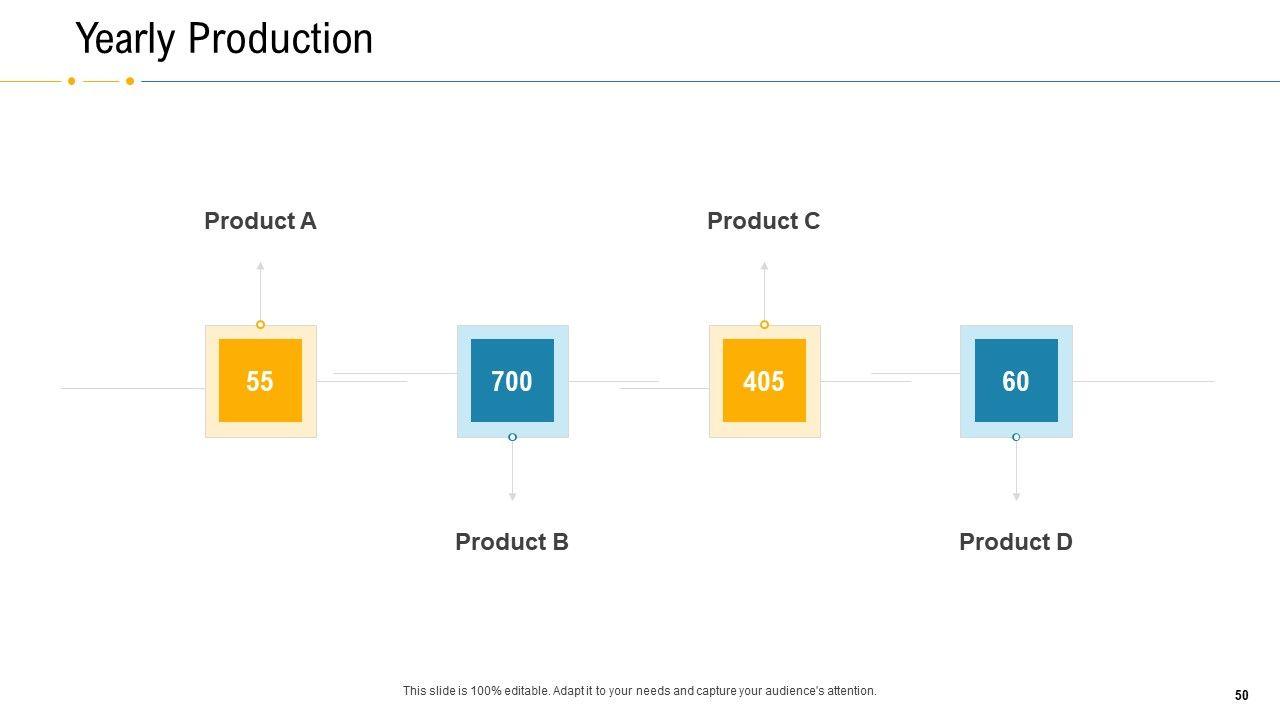 Yearly Production

Product A

Product C

55

700

405

60

Product B

Product D

This slide is 100% editable. Adapt it to your needs and capture your audience's attention.

50